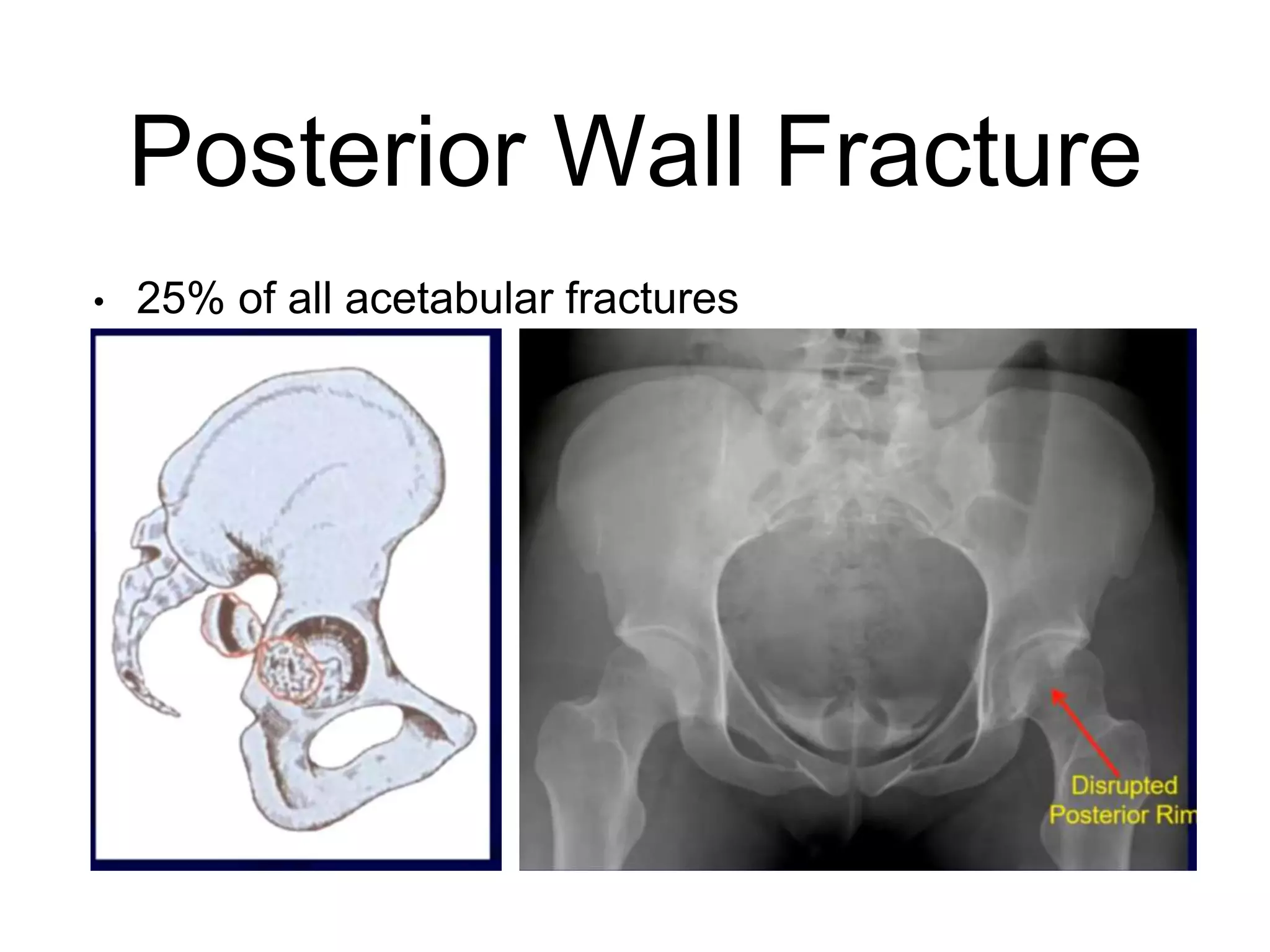 Posterior Wall Fracture

• 25% of all acetabular fractures

Disrupted Posterior Rim